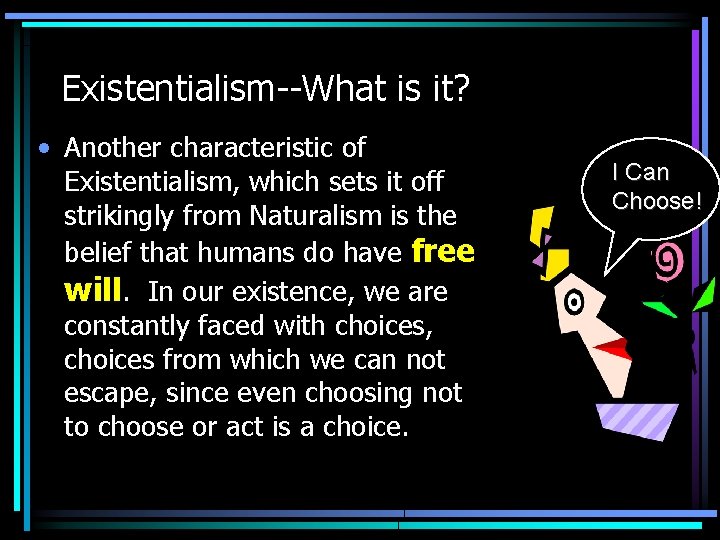 Existentialism--What is it?

• Another characteristic of Existentialism, which sets it off strikingly from Naturalism is the belief that humans do have free will. In our existence, we are constantly faced with choices, choices from which we can not escape, since even choosing not to choose or act is a choice.

I Can Choose!